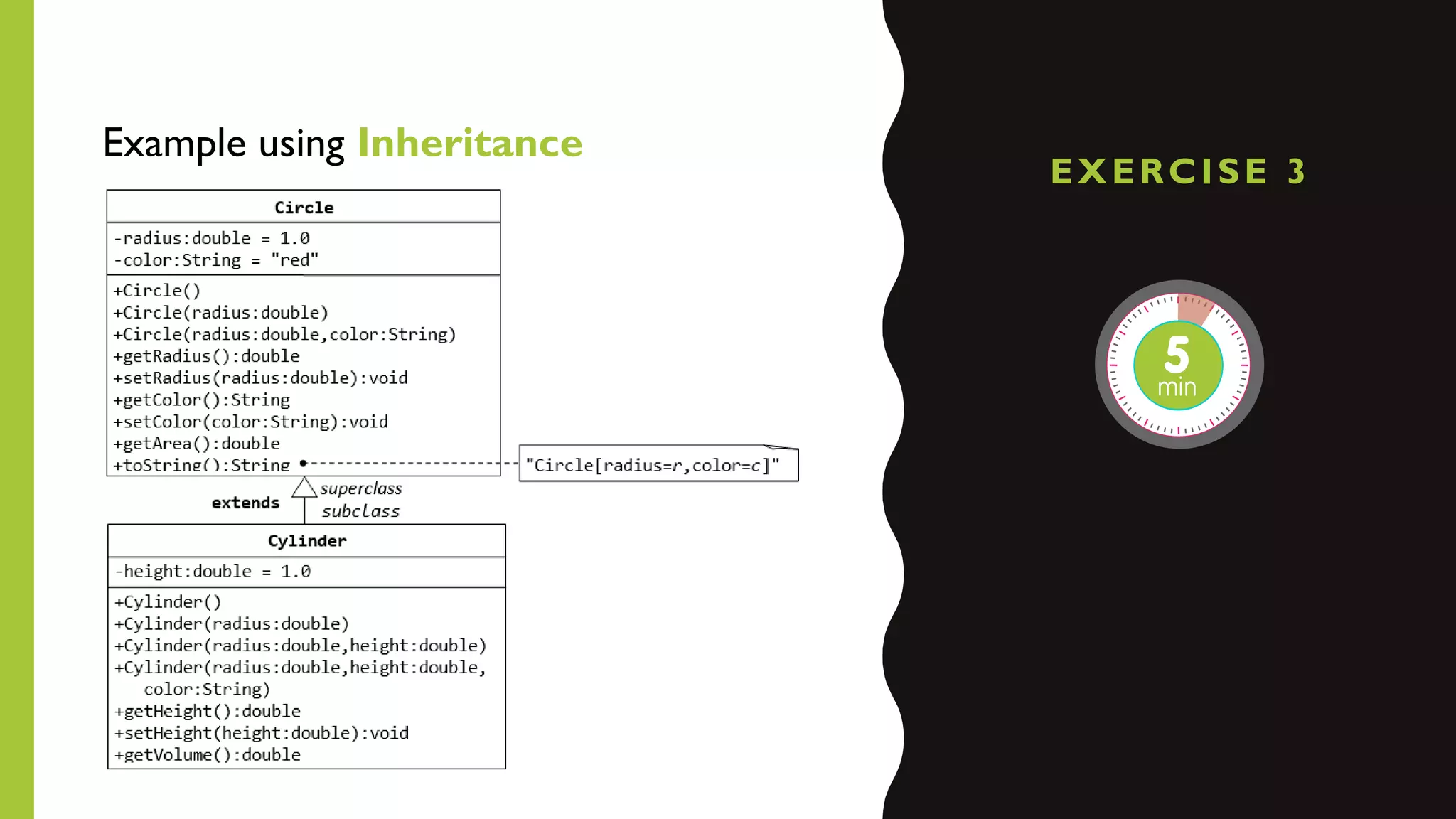 Example using Inheritance

Circle

-radius:double = 1.0
-color:String = "red"

+Circle()
+Circle(radius:double)
+Circle(radius:double,color:String)
+getRadius():double
+setRadius(radius:double):void
+getColor():String
+setColor(color:String):void
+getArea():double
+toString():String

"Circle[radius=r,color=c]"

extends

superclass

subclass

Cylinder

-height:double = 1.0

+Cylinder()
+Cylinder(radius:double)
+Cylinder(radius:double,height:double)
+Cylinder(radius:double,height:double, color:String)
+getHeight():double
+setHeight(height:double):void
+getVolume():double

EXERCISE 3

5 min